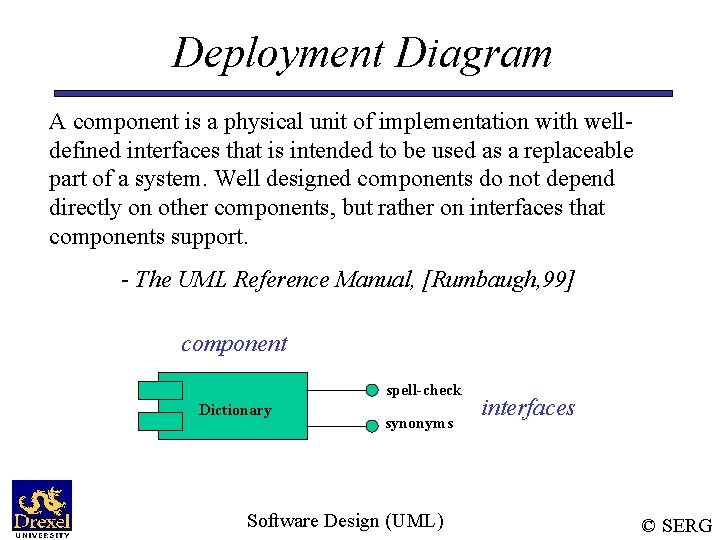 Deployment Diagram

A component is a physical unit of implementation with well-defined interfaces that is intended to be used as a replaceable part of a system. Well designed components do not depend directly on other components, but rather on interfaces that components support.

- The UML Reference Manual, [Rumbaugh,99]

component

Dictionary

spell-check

synonyms

interfaces

Drexel
UNIVERSITY

Software Design (UML)

© SERG